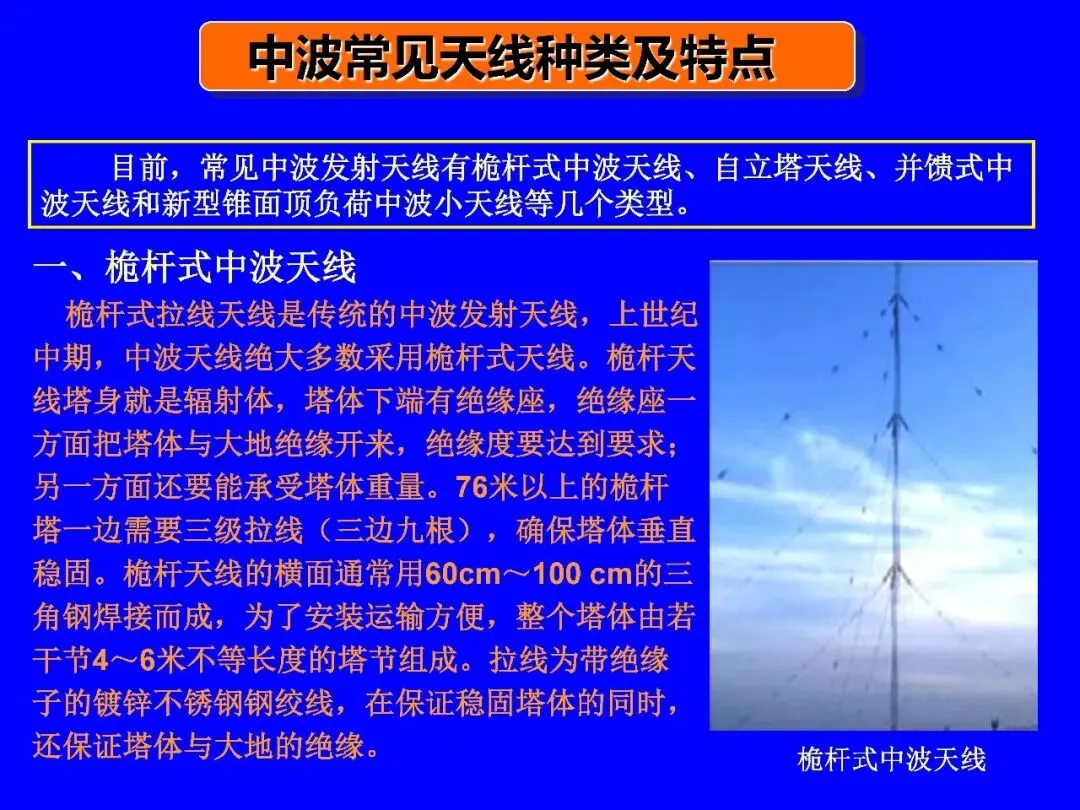 中波常见天线种类及特点

目前，常见中波发射天线有桅杆式中波天线、自立塔天线、并馈式中波天线和新型锥面顶负荷中波小天线等几个类型。

一、桅杆式中波天线

桅杆式拉线天线是传统的中波发射天线，上世纪中期，中波天线绝大多数采用桅杆式天线。桅杆天线塔身就是辐射体，塔体下端有绝缘座，绝缘座一方面把塔体与大地绝缘开来，绝缘度要达到要求；另一方面还要能承受塔体重量。76米以上的桅杆塔一边需要三级拉线（三边九根），确保塔体垂直稳固。桅杆天线的横面通常用60cm～100 cm的三角钢焊接而成，为了安装运输方便，整个塔体由若干节4～6米不等长度的塔节组成。拉线为带绝缘子的镀锌不锈钢钢绞线，在保证稳固塔体的同时，还保证塔体与大地的绝缘。

桅杆式中波天线